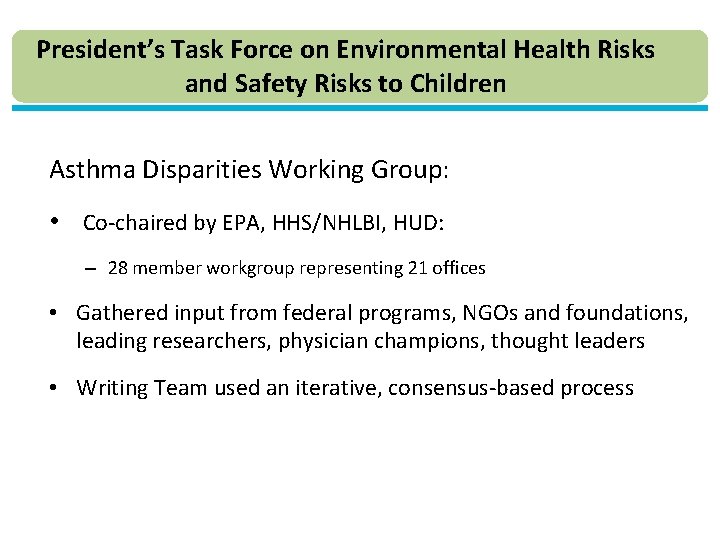 President's Task Force on Environmental Health Risks and Safety Risks to Children

Asthma Disparities Working Group:

• Co-chaired by EPA, HHS/NHLBI, HUD:

– 28 member workgroup representing 21 offices

• Gathered input from federal programs, NGOs and foundations, leading researchers, physician champions, thought leaders

• Writing Team used an iterative, consensus-based process